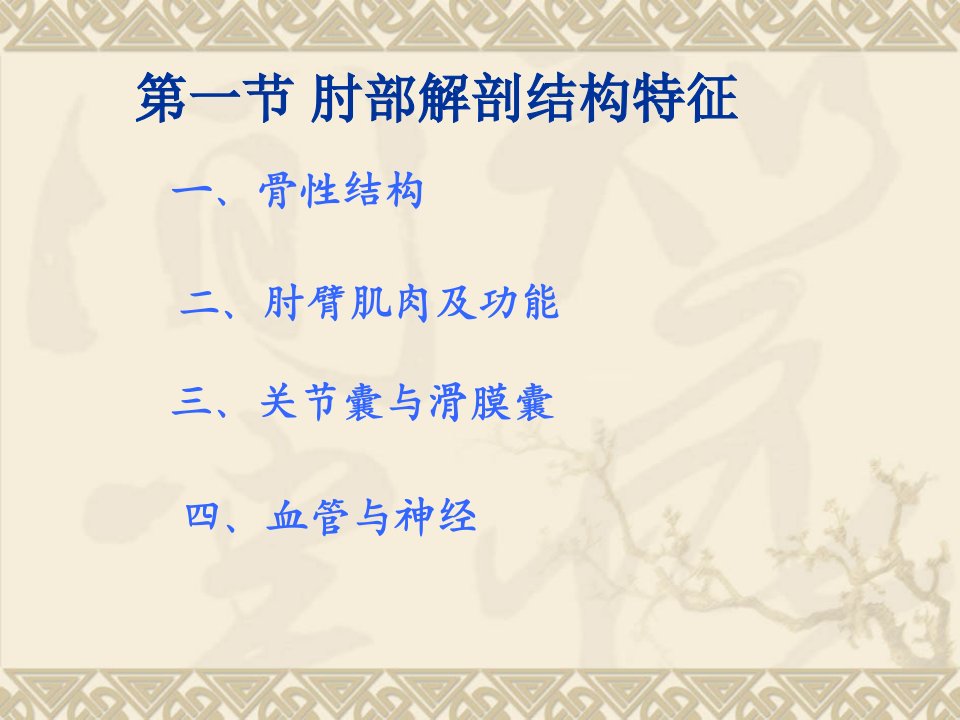 第一节 肘部解剖结构特征

一、骨性结构

二、肘臂肌肉及功能

三、关节囊与滑膜囊

四、血管与神经